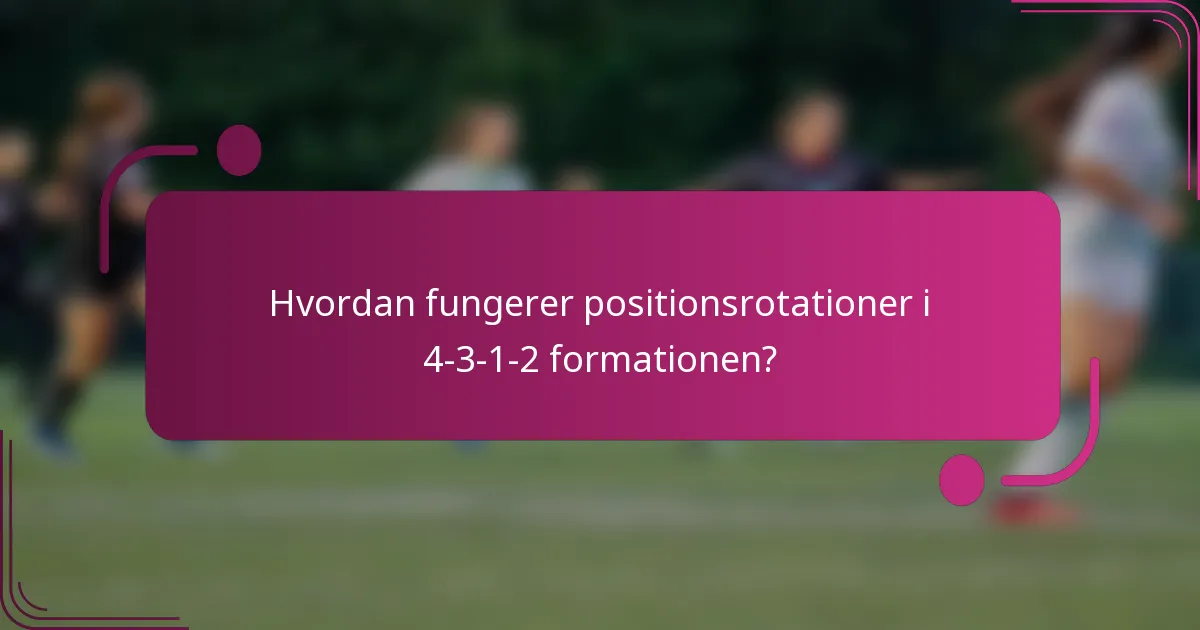 Hvordan fungerer positionsrotationer i 4-3-1-2 formationen?